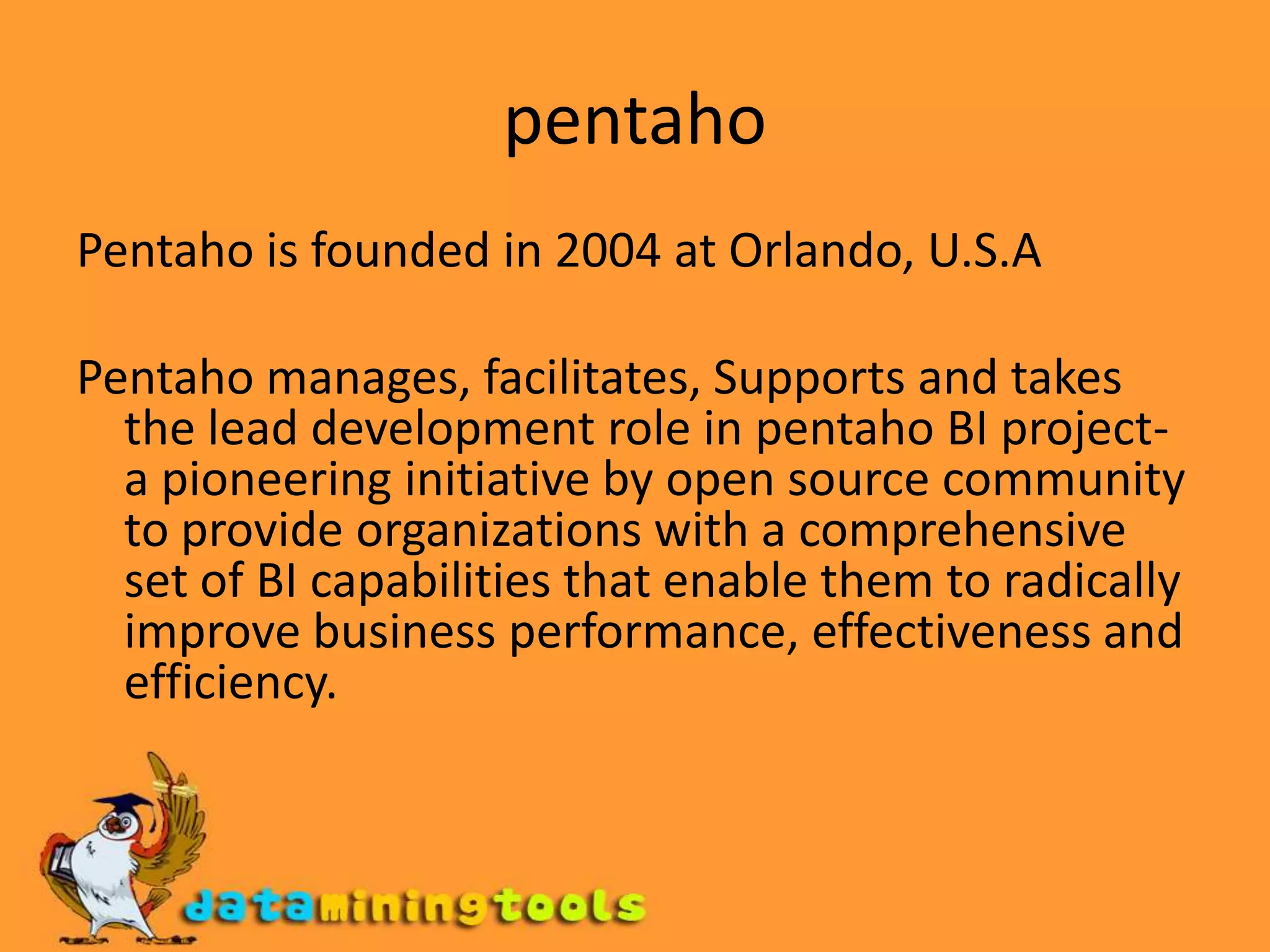 pentaho

Pentaho is founded in 2004 at Orlando, U.S.A

Pentaho manages, facilitates, Supports and takes the lead development role in pentaho BI project- a pioneering initiative by open source community to provide organizations with a comprehensive set of BI capabilities that enable them to radically improve business performance, effectiveness and efficiency.

dataminingtools